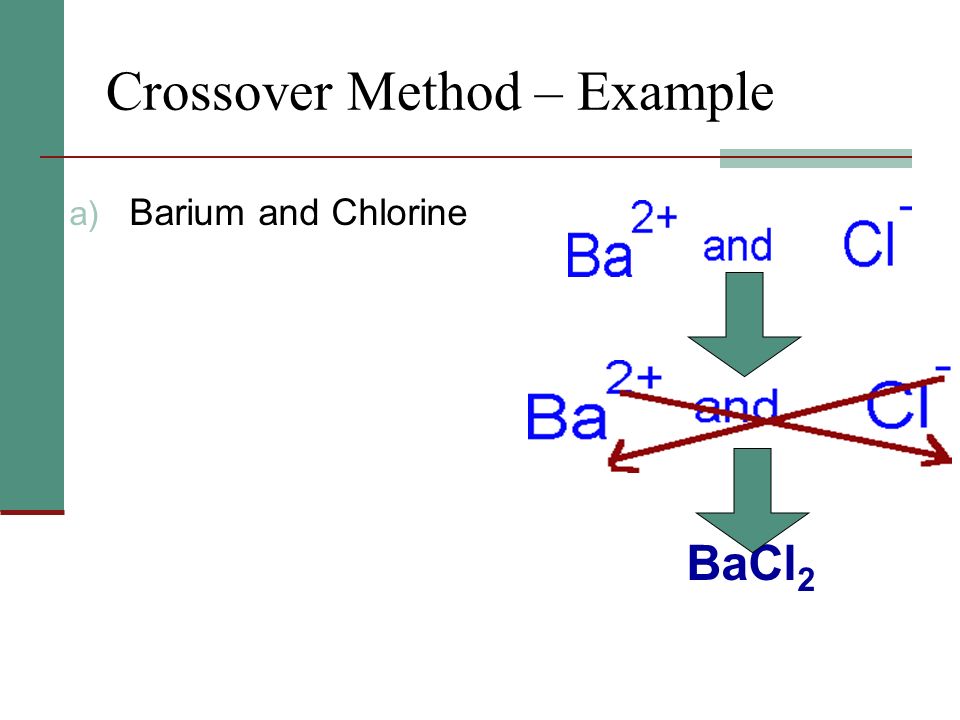 Crossover Method – Example

a) Barium and Chlorine

$Ba^{2+}$ and $Cl^{-}$

$Ba^{2+}$ and $Cl^{-}$

$BaCl_2$